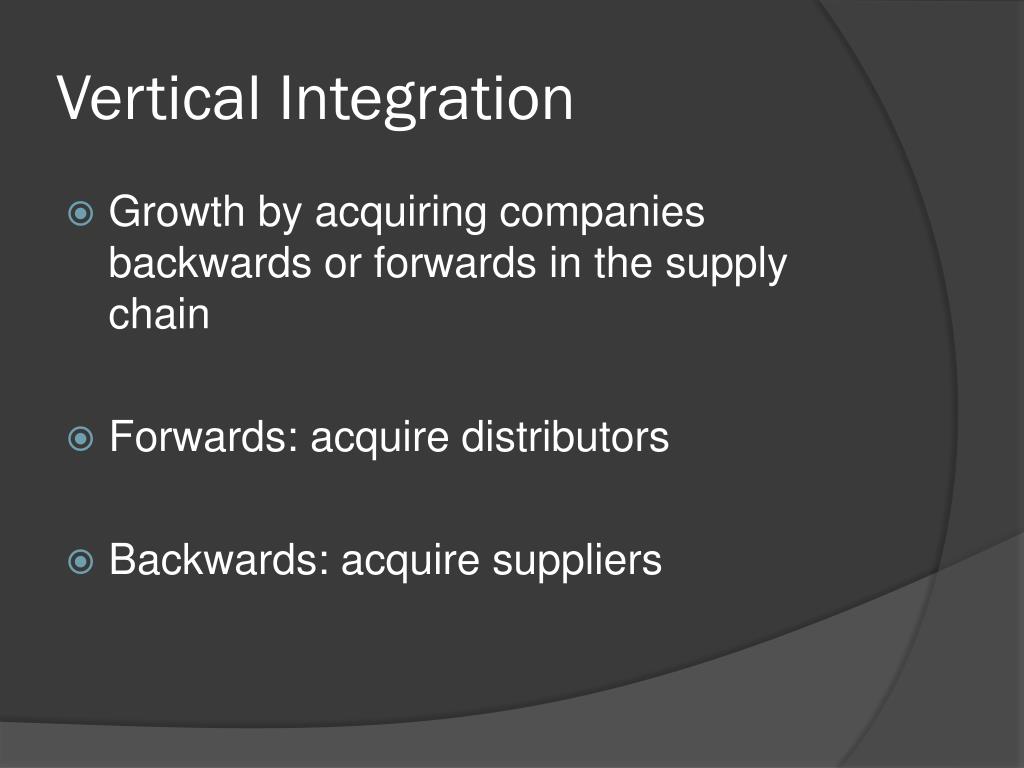 Vertical Integration

Growth by acquiring companies backwards or forwards in the supply chain

Forwards: acquire distributors

Backwards: acquire suppliers